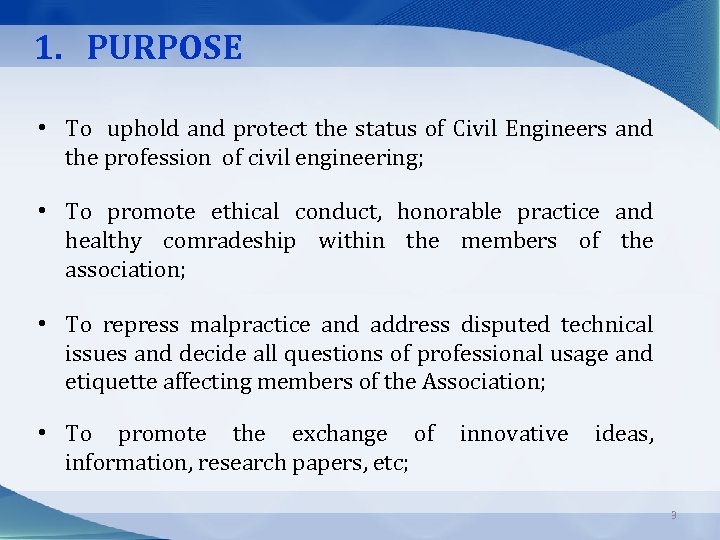 1. PURPOSE

• To uphold and protect the status of Civil Engineers and the profession of civil engineering;

• To promote ethical conduct, honorable practice and healthy comradeship within the members of the association;

• To repress malpractice and address disputed technical issues and decide all questions of professional usage and etiquette affecting members of the Association;

• To promote the exchange of innovative ideas, information, research papers, etc;

9